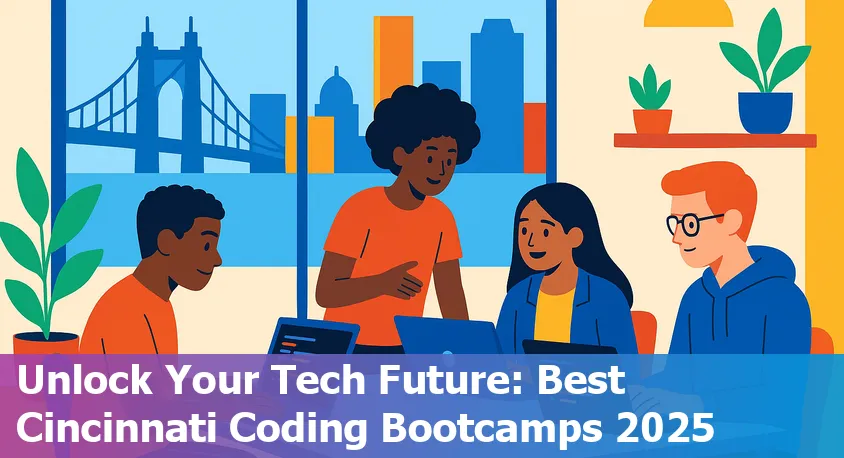 Unlock Your Tech Future: Best Cincinnati Coding Bootcamps 2025